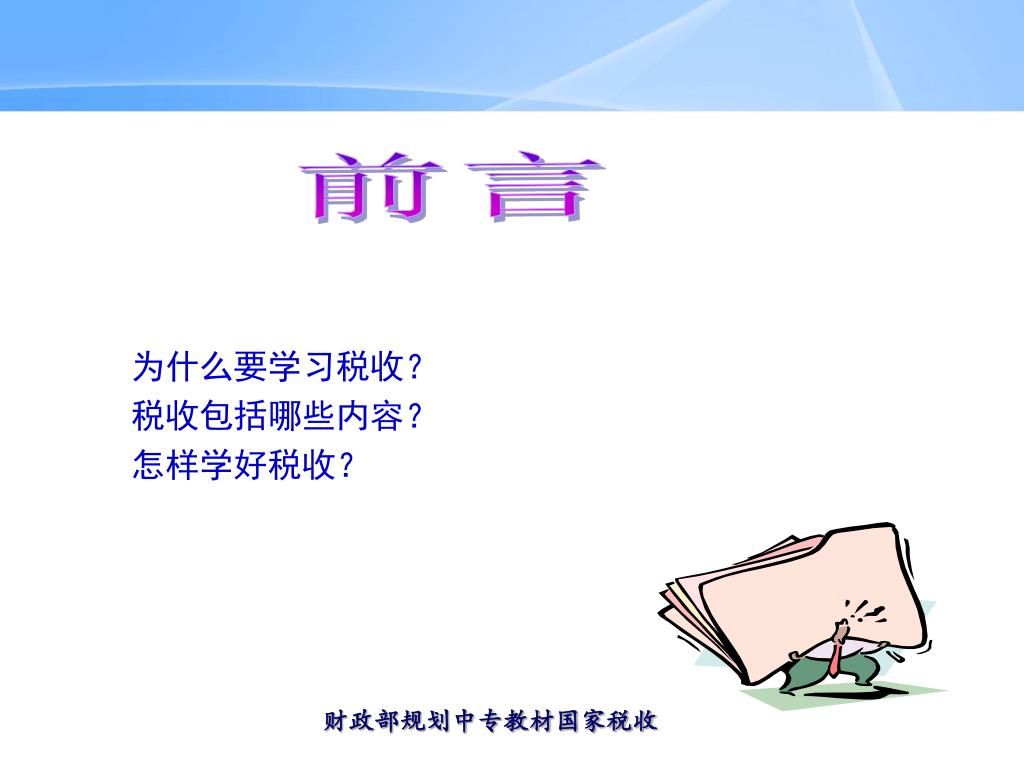 前 言

为什么要学习税收？
税收包括哪些内容？
怎样学好税收？

财政部规划中专教材国家税收